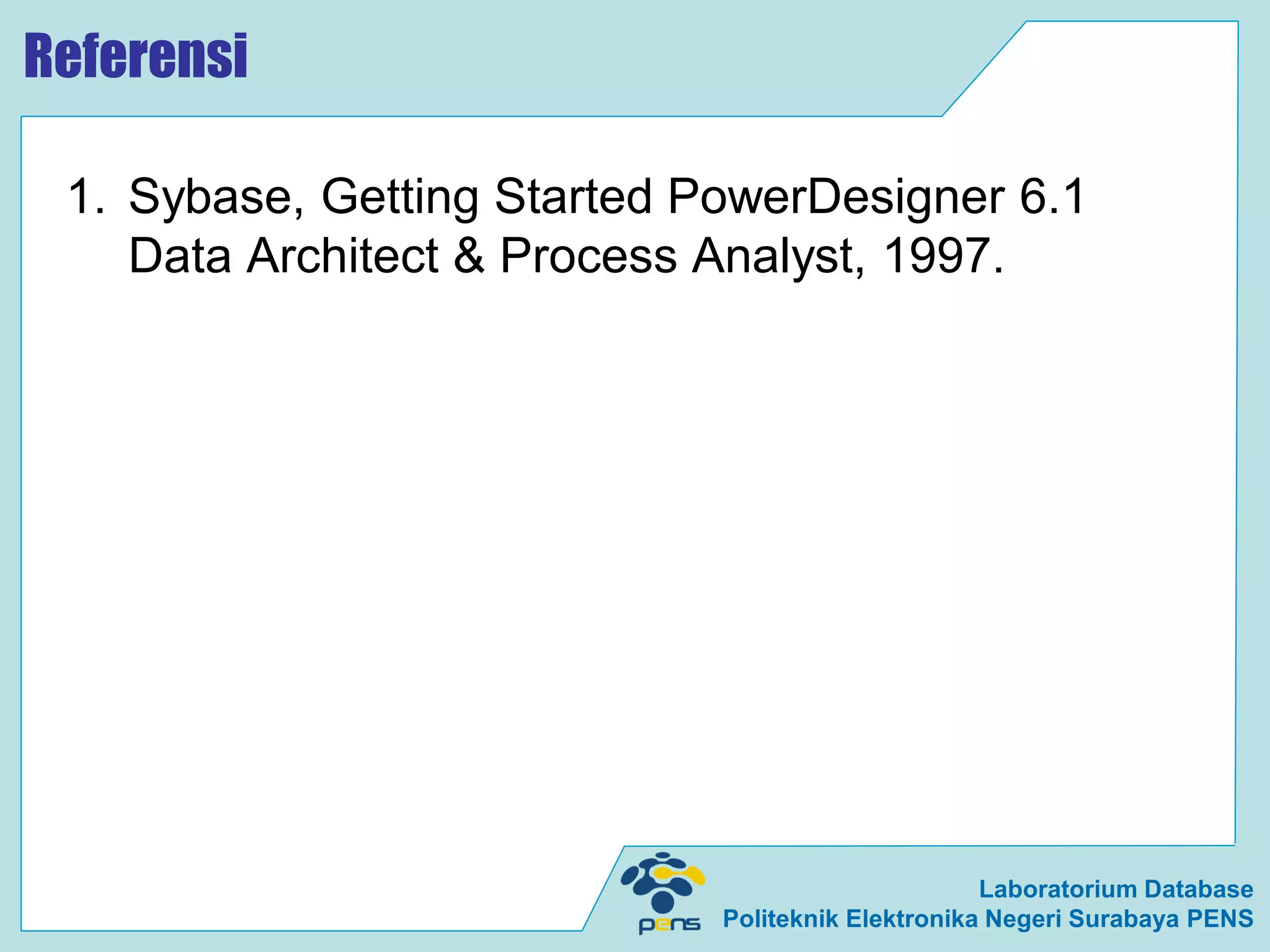 Referensi

1. Sybase, Getting Started PowerDesigner 6.1 Data Architect & Process Analyst, 1997.

pens

Laboratorium Database
Politeknik Elektronika Negeri Surabaya PENS